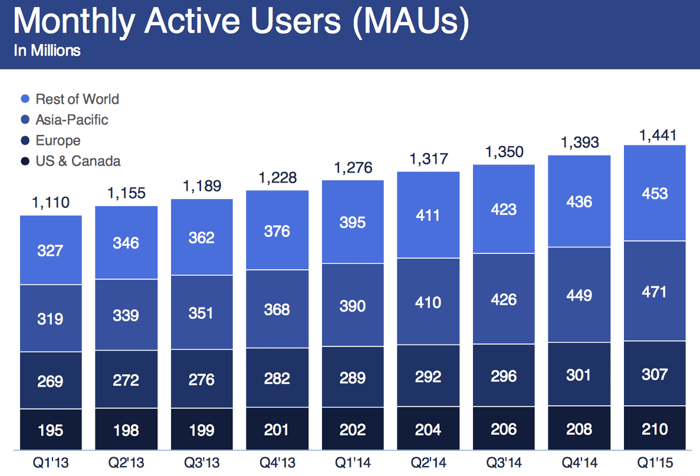 Monthly Active Users (MAUs)
In Millions

Rest of World
Asia-Pacific
Europe
US & Canada

| | Q1'13 | Q2'13 | Q3'13 | Q4'13 | Q1'14 | Q2'14 | Q3'14 | Q4'14 | Q1'15 |
|---|---|---|---|---|---|---|---|---|---|
| Total | 1,110 | 1,155 | 1,189 | 1,228 | 1,276 | 1,317 | 1,350 | 1,393 | 1,441 |
| Rest of World | 327 | 346 | 362 | 376 | 395 | 411 | 423 | 436 | 453 |
| Asia-Pacific | 319 | 339 | 351 | 368 | 390 | 410 | 426 | 449 | 471 |
| Europe | 269 | 272 | 276 | 282 | 289 | 292 | 296 | 301 | 307 |
| US & Canada | 195 | 198 | 199 | 201 | 202 | 204 | 206 | 208 | 210 |